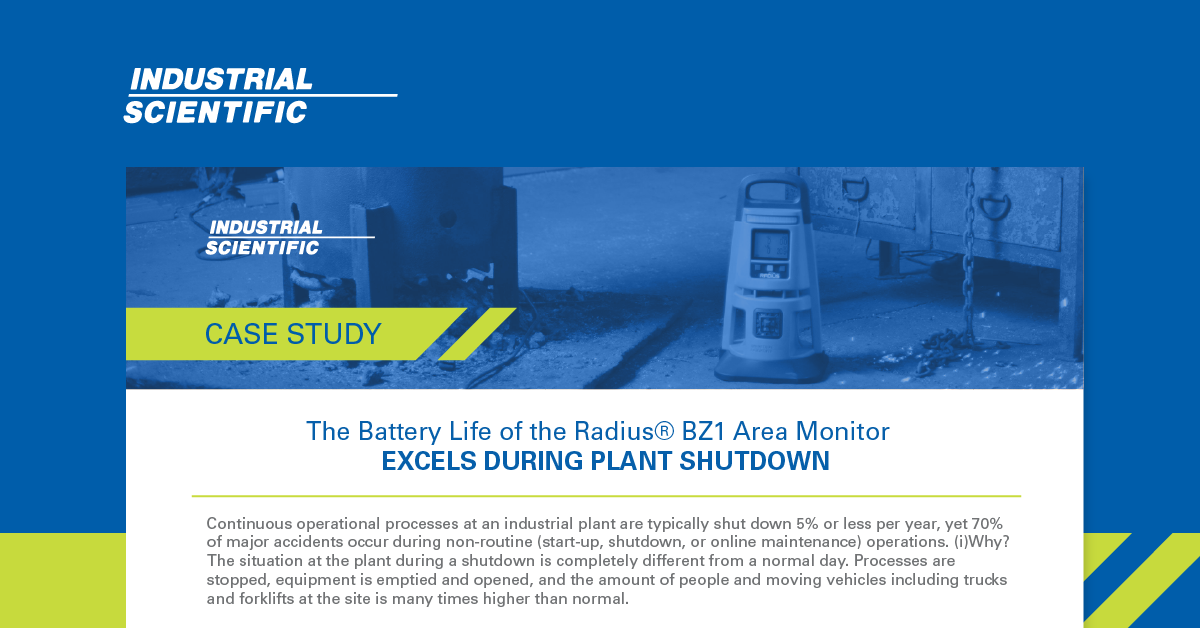 INDUSTRIAL
SCIENTIFIC

INDUSTRIAL
SCIENTIFIC

CASE STUDY

The Battery Life of the Radius® BZ1 Area Monitor
EXCELS DURING PLANT SHUTDOWN

Continuous operational processes at an industrial plant are typically shut down 5% or less per year, yet 70% of major accidents occur during non-routine (start-up, shutdown, or online maintenance) operations. (i)Why? The situation at the plant during a shutdown is completely different from a normal day. Processes are stopped, equipment is emptied and opened, and the amount of people and moving vehicles including trucks and forklifts at the site is many times higher than normal.